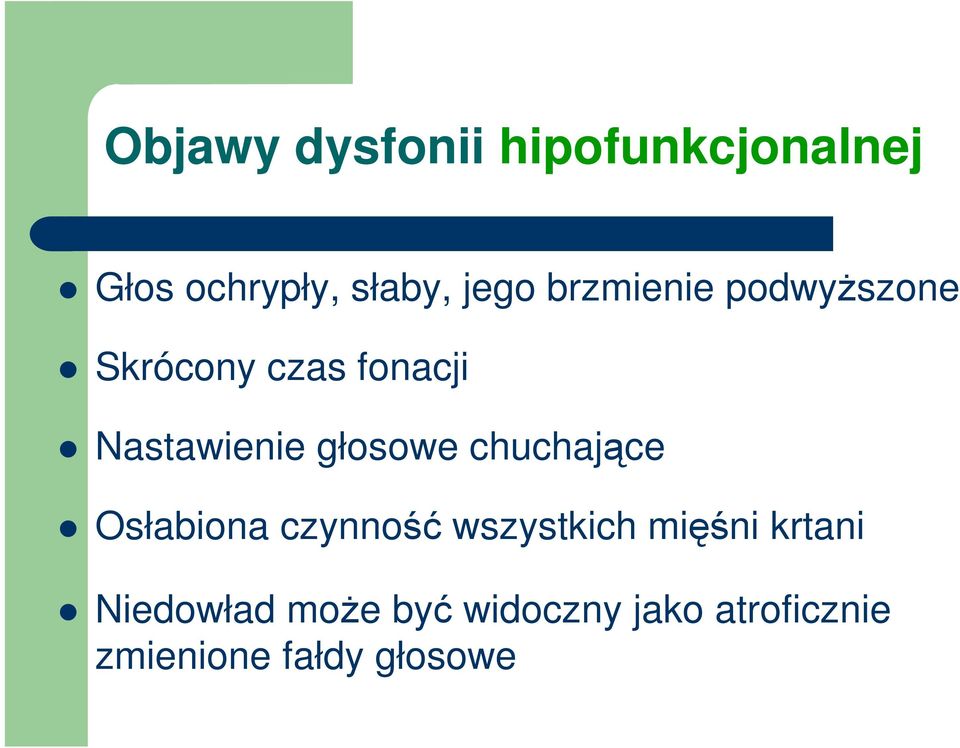 Objawy dysfonii hipofunkcjonalnej

- Głos ochrypły, słaby, jego brzmienie podwyższone
- Skrócony czas fonacji
- Nastawienie głosowe chuchające
- Osłabiona czynność wszystkich mięśni krtani
- Niedowład może być widoczny jako atroficznie zmienione fałdy głosowe